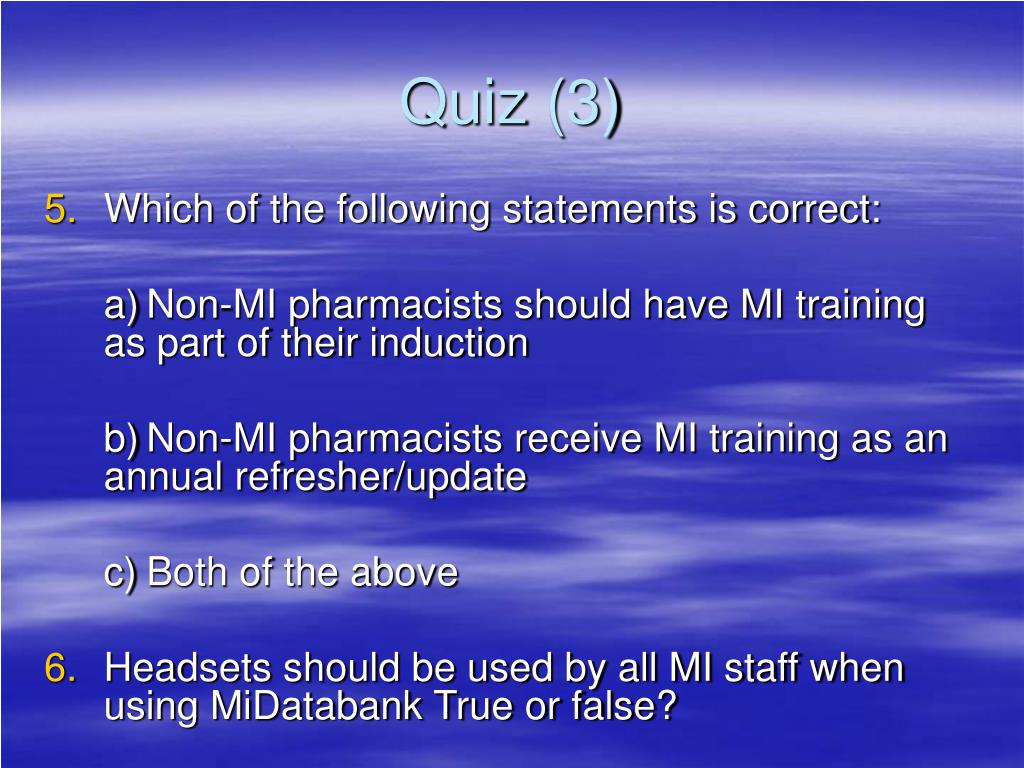 Quiz (3)

5. Which of the following statements is correct:

a) Non-MI pharmacists should have MI training as part of their induction

b) Non-MI pharmacists receive MI training as an annual refresher/update

c) Both of the above

6. Headsets should be used by all MI staff when using MiDatabank True or false?